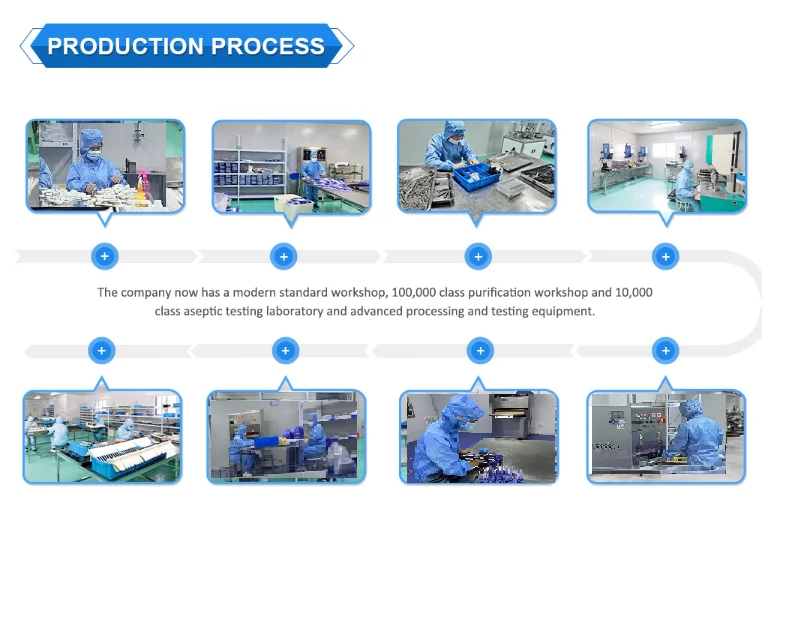 PRODUCTION PROCESS

+ + + +

The company now has a modern standard workshop, 100,000 class purification workshop and 10,000 class aseptic testing laboratory and advanced processing and testing equipment.

+ + + +